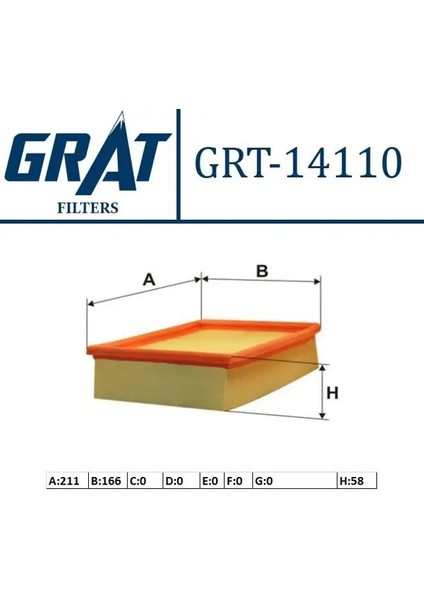 GRAT FILTERS

GRT-14110

A

B

H

| A:211 | B:166 | C:0 | D:0 | E:0 | F:0 | G:0 | H:58 |
|---|---|---|---|---|---|---|---|